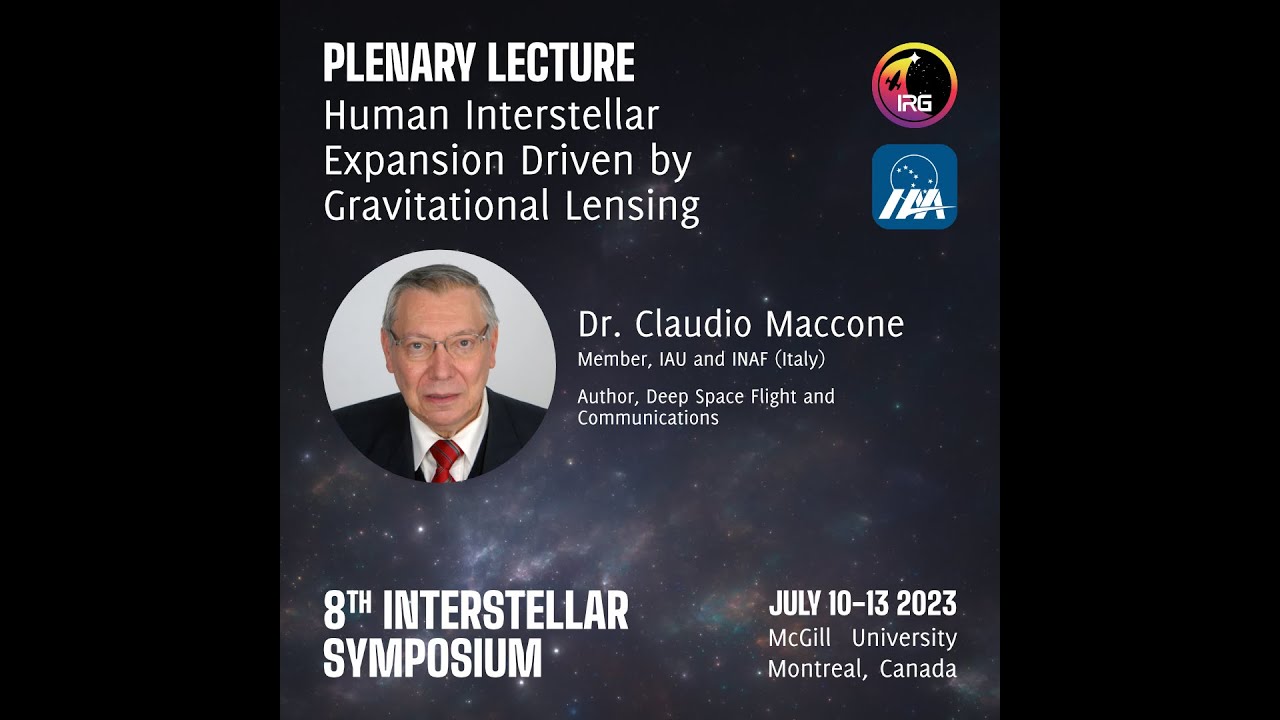 PLENARY LECTURE
Human Interstellar Expansion Driven by Gravitational Lensing

IRG

IAA

Dr. Claudio Maccone
Member, IAU and INAF (Italy)
Author, Deep Space Flight and Communications

8TH INTERSTELLAR SYMPOSIUM

JULY 10-13 2023
McGill University
Montreal, Canada